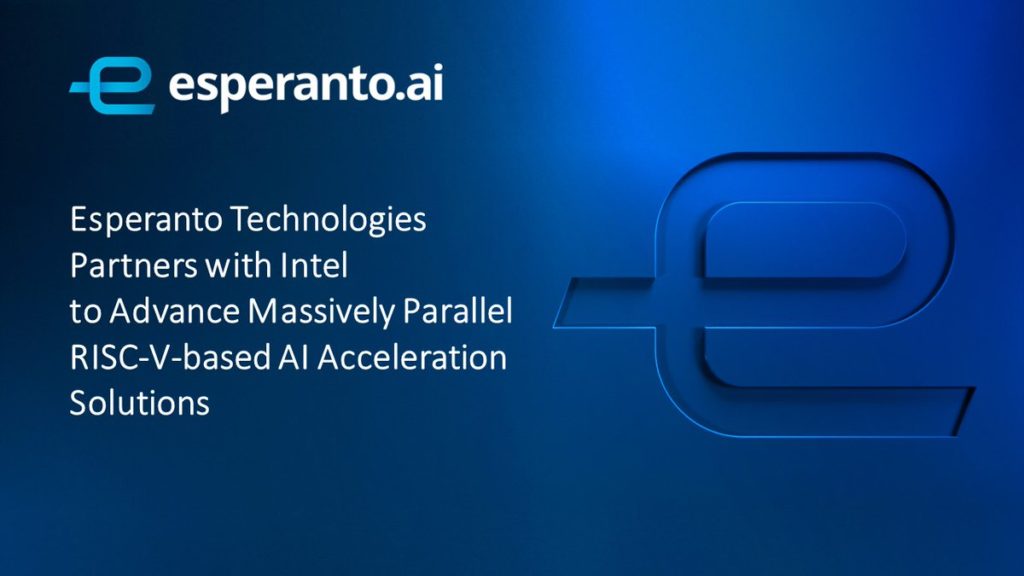 esperanto.ai

Esperanto Technologies Partners with Intel to Advance Massively Parallel RISC-V-based AI Acceleration Solutions